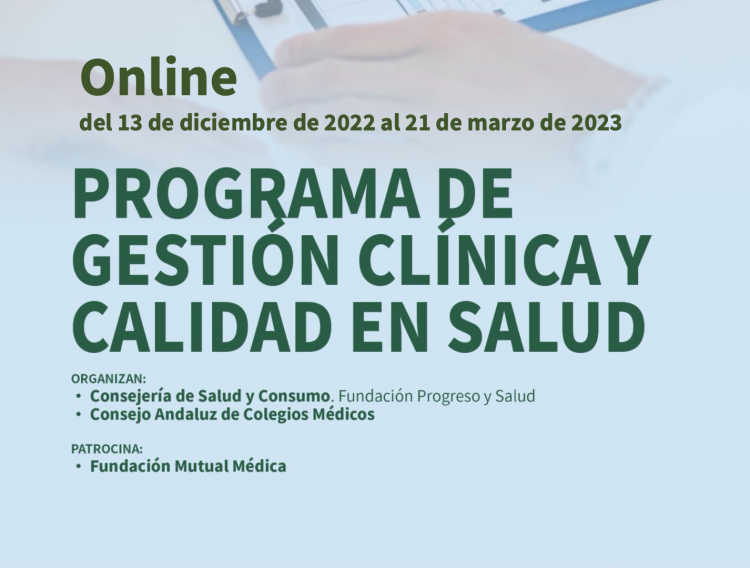 Online
del 13 de diciembre de 2022 al 21 de marzo de 2023

PROGRAMA DE GESTIÓN CLÍNICA Y CALIDAD EN SALUD

ORGANIZAN:
• Consejería de Salud y Consumo. Fundación Progreso y Salud
• Consejo Andaluz de Colegios Médicos

PATROCINA:
• Fundación Mutual Médica